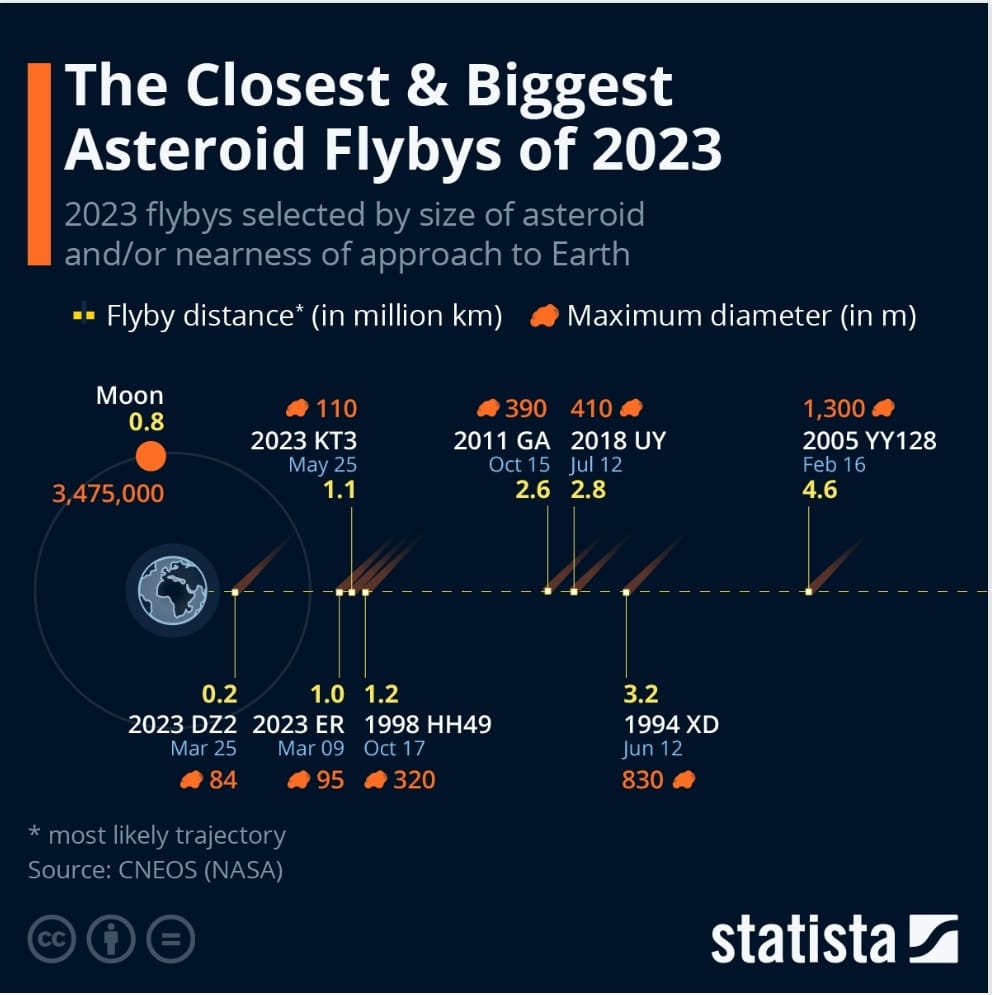 The Closest & Biggest Asteroid Flybys of 2023

2023 flybys selected by size of asteroid and/or nearness of approach to Earth

Flyby distance* (in million km) Maximum diameter (in m)

Moon
0.8
3,475,000

110
2023 KT3
May 25
1.1

390
2011 GA
Oct 15
2.6

410
2018 UY
Jul 12
2.8

1,300
2005 YY128
Feb 16
4.6

0.2
2023 DZ2
Mar 25
84

1.0
2023 ER
Mar 09
95

1.2
1998 HH49
Oct 17
320

3.2
1994 XD
Jun 12
830

* most likely trajectory
Source: CNEOS (NASA)

statista